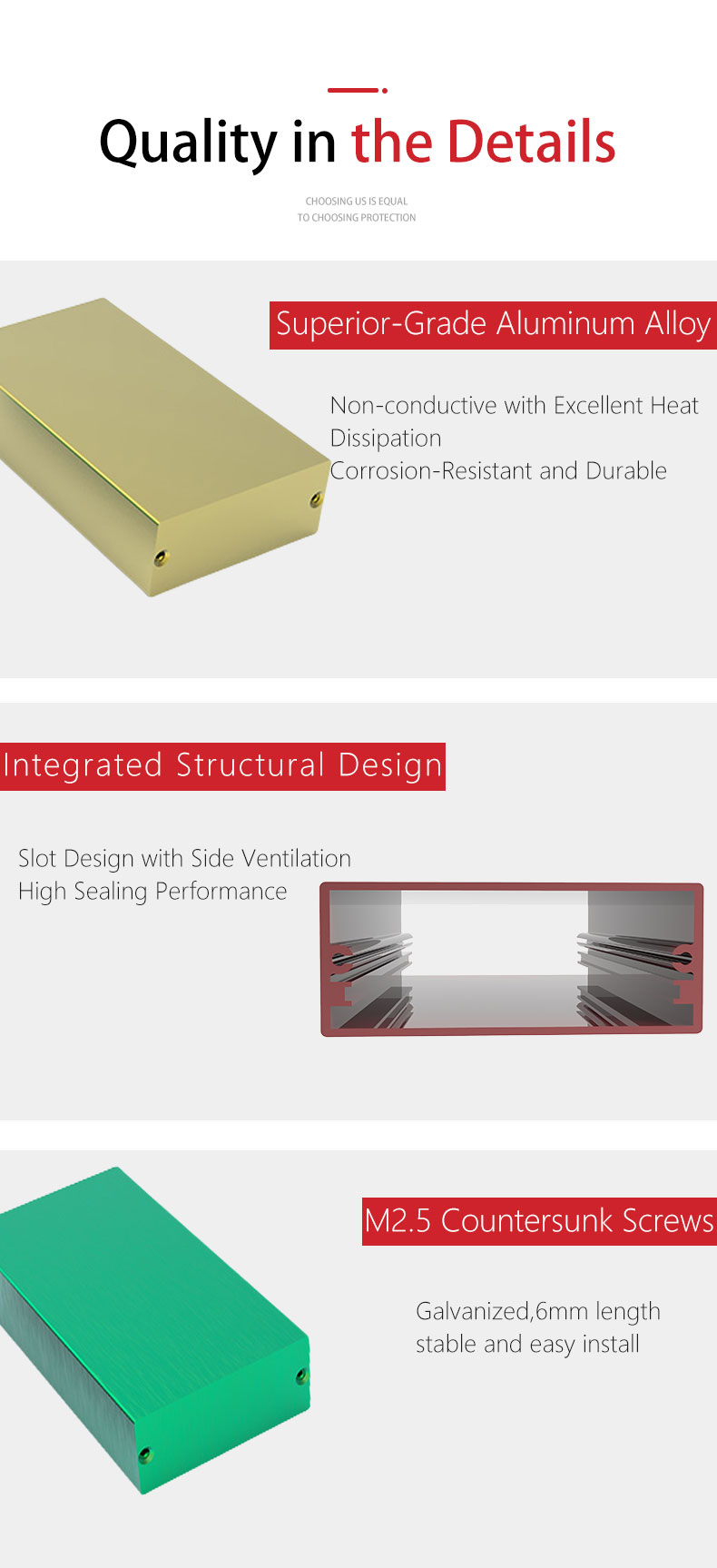 Quality in the Details

CHOOSING US IS EQUAL
TO CHOOSING PROTECTION

Superior-Grade Aluminum Alloy

Non-conductive with Excellent Heat Dissipation
Corrosion-Resistant and Durable

Integrated Structural Design

Slot Design with Side Ventilation
High Sealing Performance

M2.5 Countersunk Screws

Galvanized,6mm length
stable and easy install